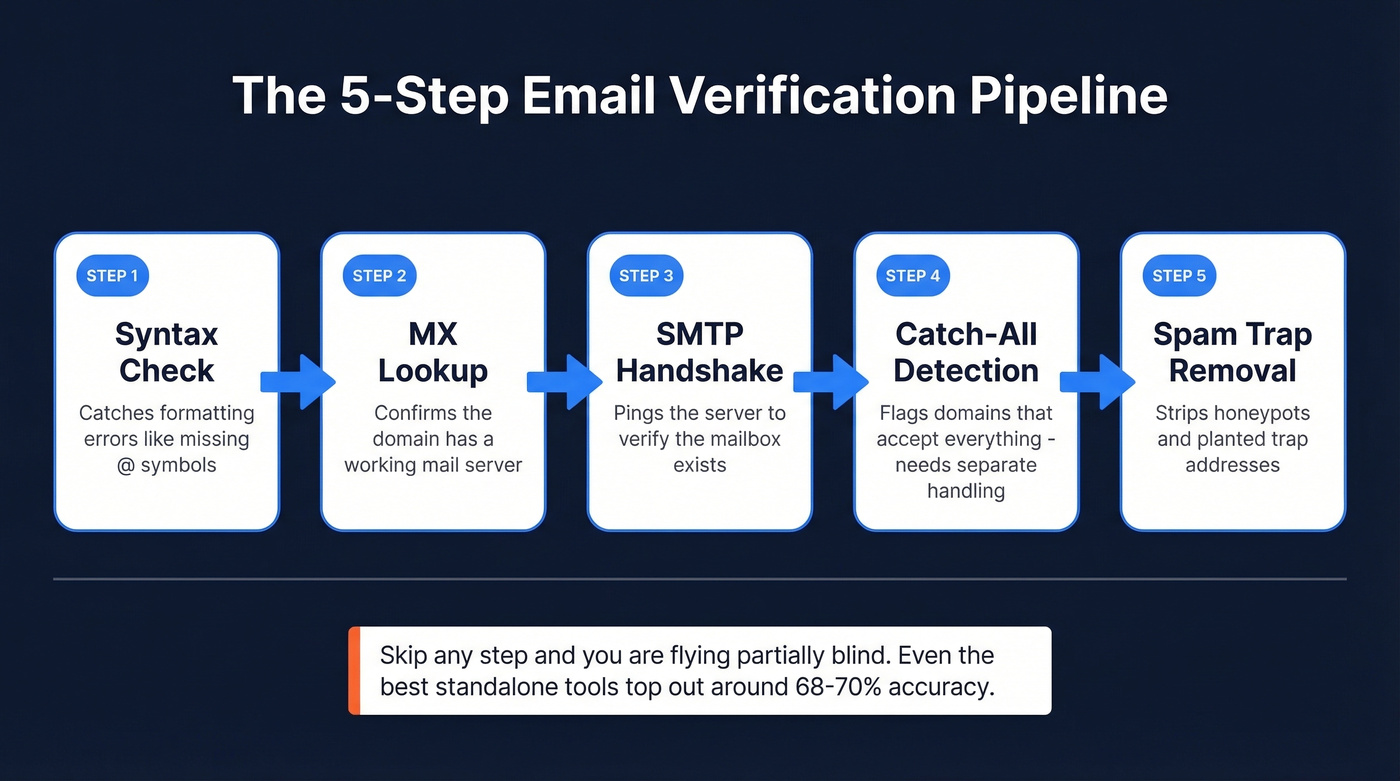 The 5-Step Email Verification Pipeline

STEP 1
Syntax Check
Catches formatting errors like missing @ symbols

STEP 2
MX Lookup
Confirms the domain has a working mail server

STEP 3
SMTP Handshake
Pings the server to verify the mailbox exists

STEP 4
Catch-All Detection
Flags domains that accept everything - needs separate handling

STEP 5
Spam Trap Removal
Strips honeypots and planted trap addresses

Skip any step and you are flying partially blind. Even the best standalone tools top out around 68-70% accuracy.